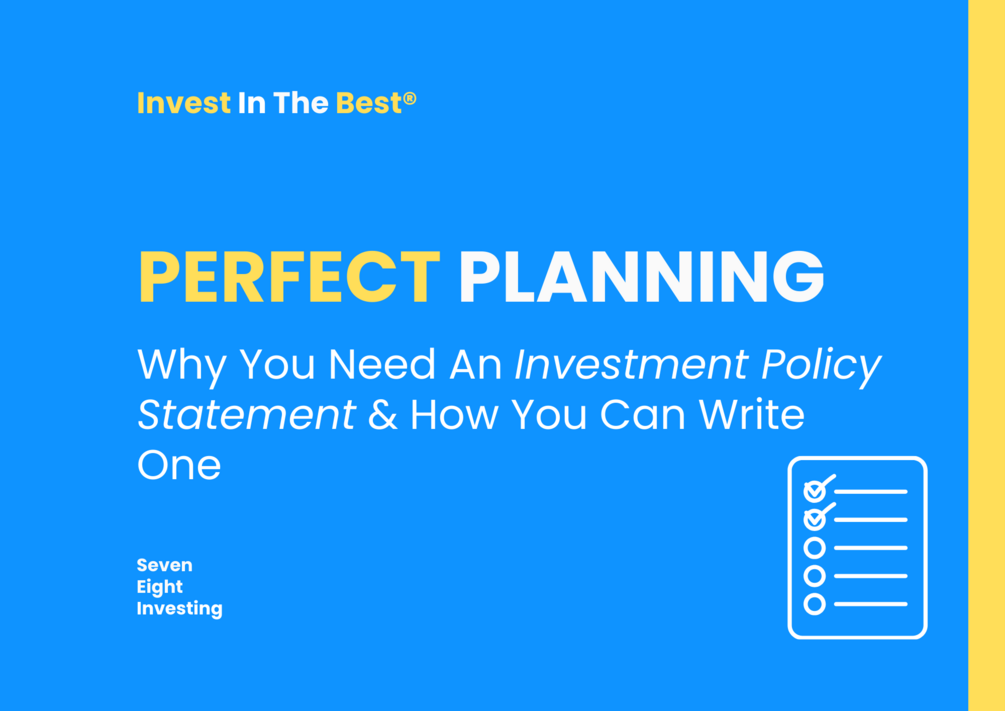 Invest In The Best®

PERFECT PLANNING

Why You Need An Investment Policy Statement & How You Can Write One

Seven
Eight
Investing